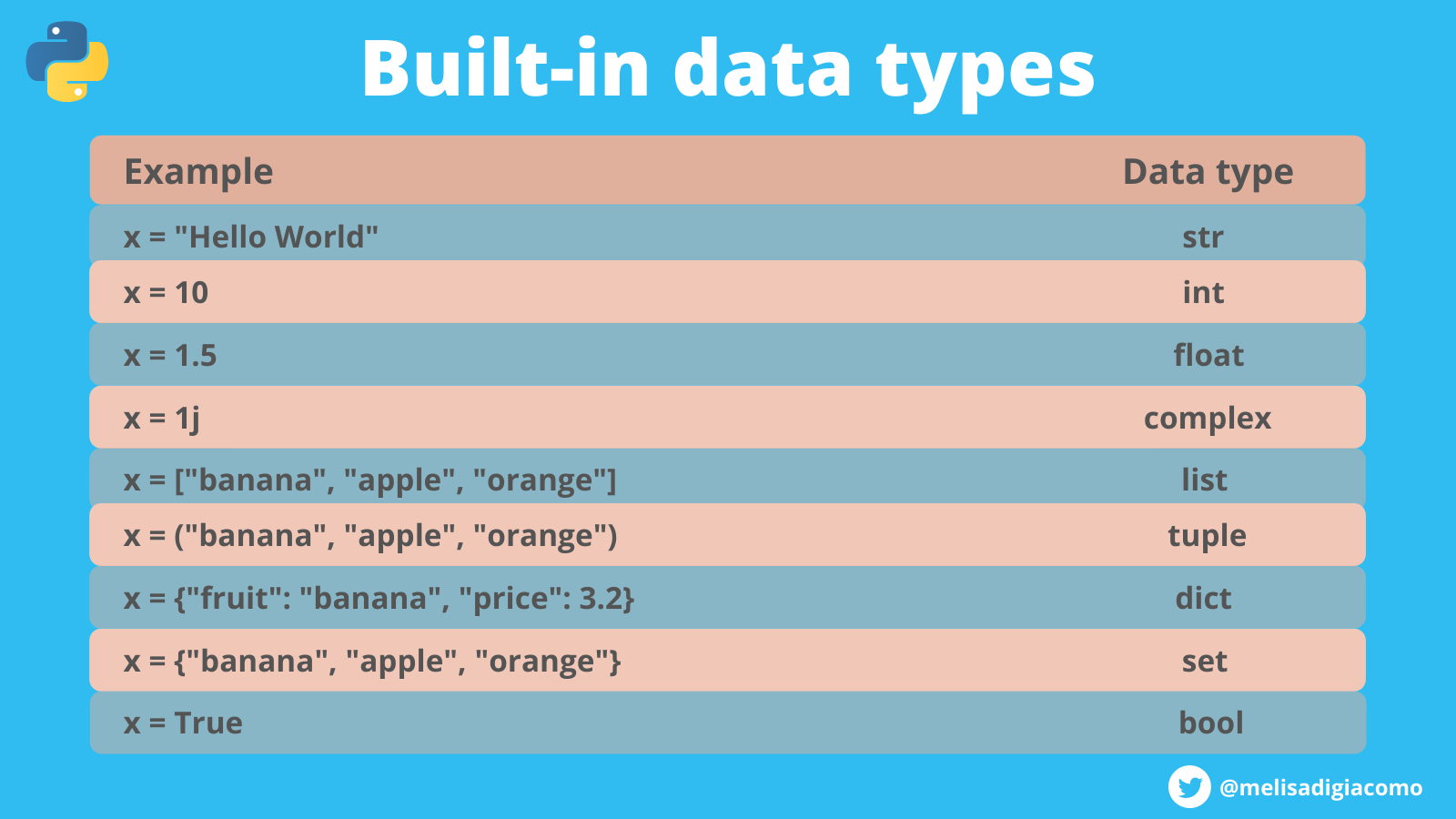 Built-in data types

| Example | Data type |
|---|---|
| x = "Hello World" | str |
| x = 10 | int |
| x = 1.5 | float |
| x = 1j | complex |
| x = ["banana", "apple", "orange"] | list |
| x = ("banana", "apple", "orange") | tuple |
| x = {"fruit": "banana", "price": 3.2} | dict |
| x = {"banana", "apple", "orange"} | set |
| x = True | bool |

@melisadigiacomo